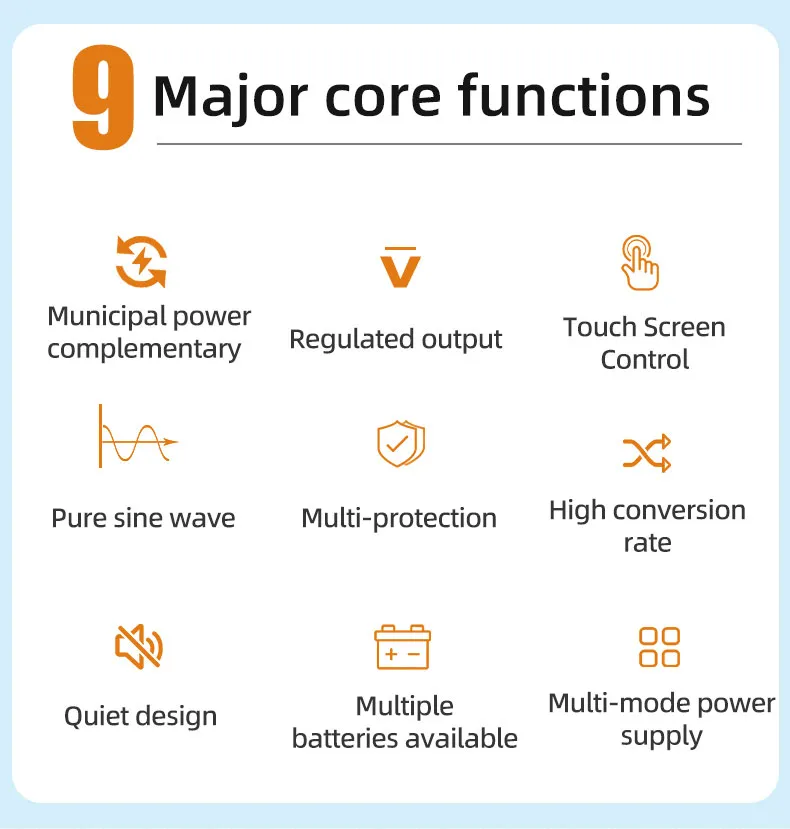 9 Major core functions

Municipal power complementary

Regulated output

Touch Screen Control

Pure sine wave

Multi-protection

High conversion rate

Quiet design

Multiple batteries available

Multi-mode power supply